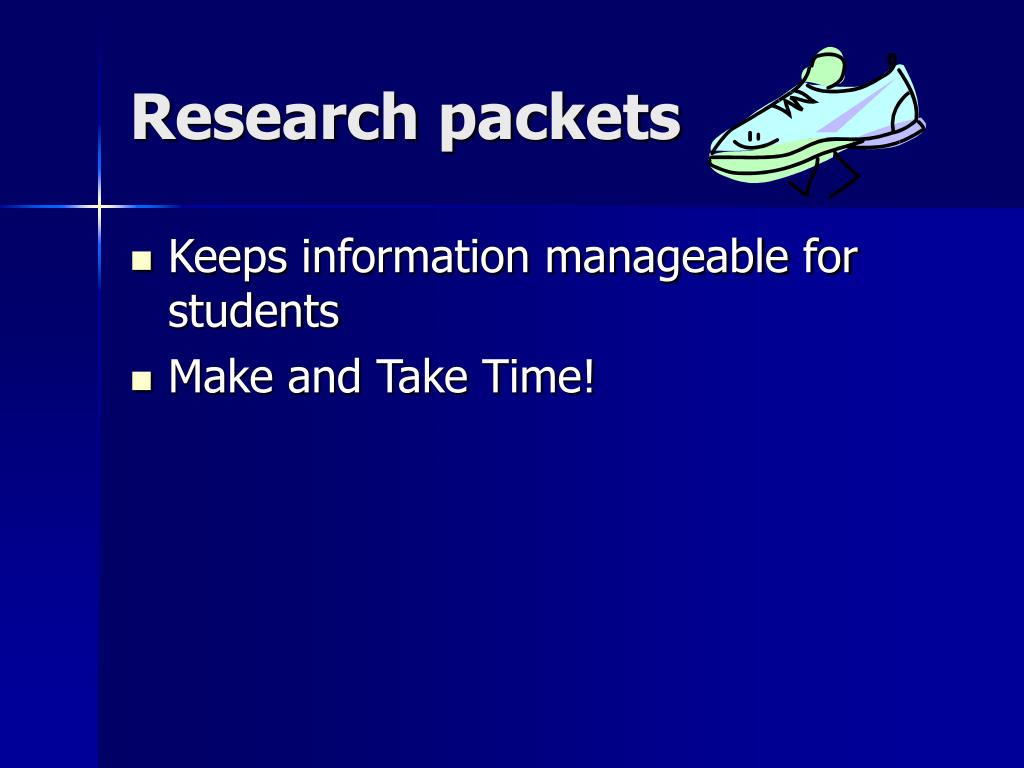 Research packets

- Keeps information manageable for students
- Make and Take Time!